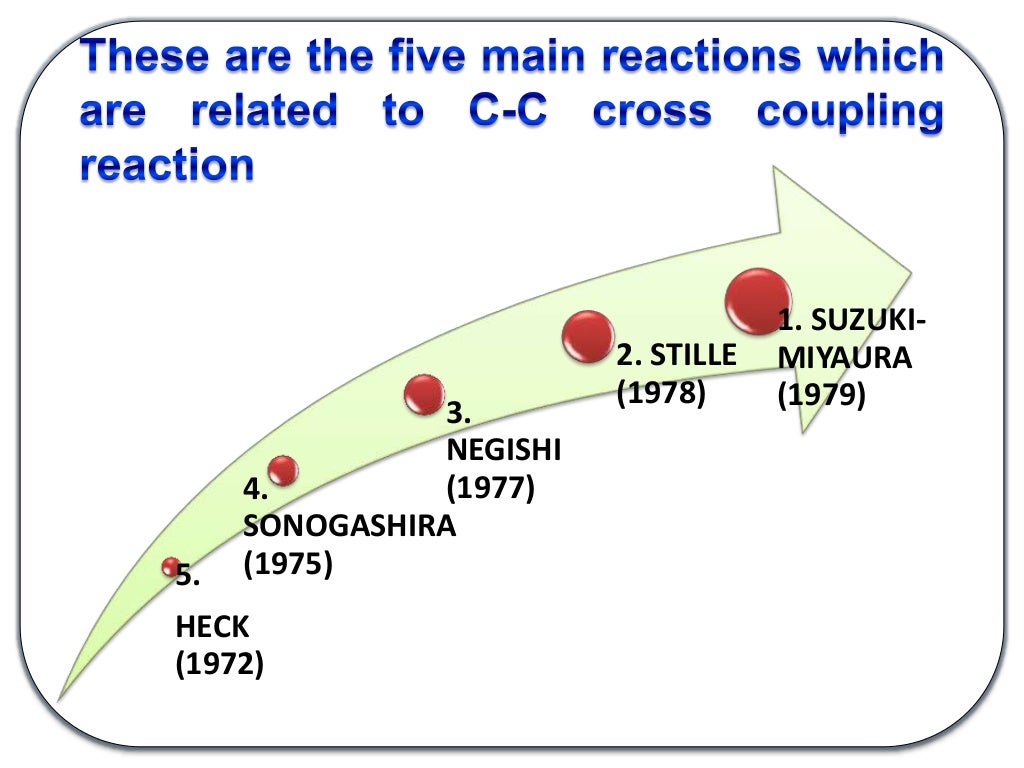 These are the five main reactions which are related to C-C cross coupling reaction

5.

HECK
(1972)

4.
SONOGASHIRA
(1975)

3.
NEGISHI
(1977)

2. STILLE
(1978)

1. SUZUKI-MIYAURA
(1979)